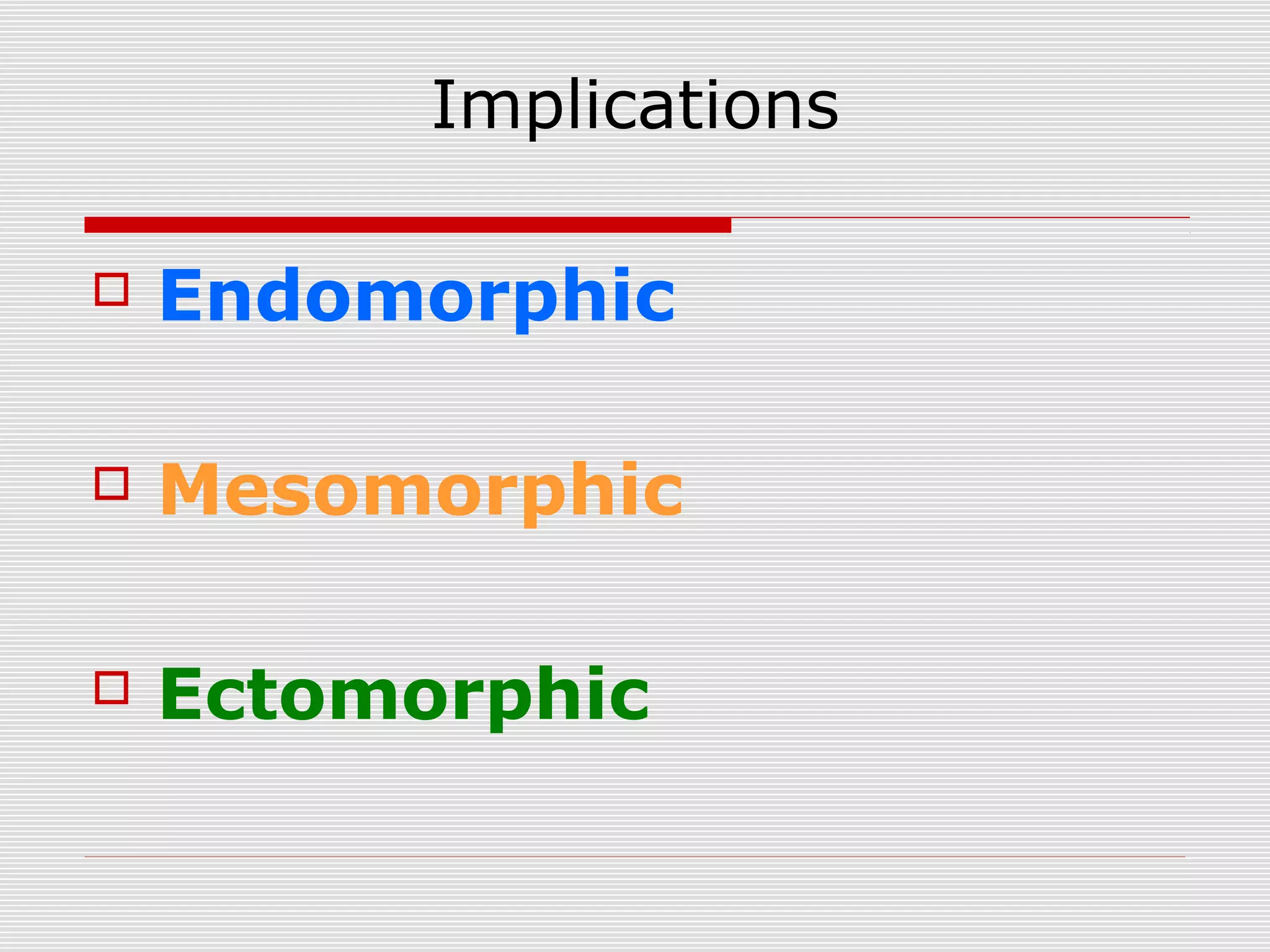 Implications

Endomorphic

Mesomorphic

Ectomorphic